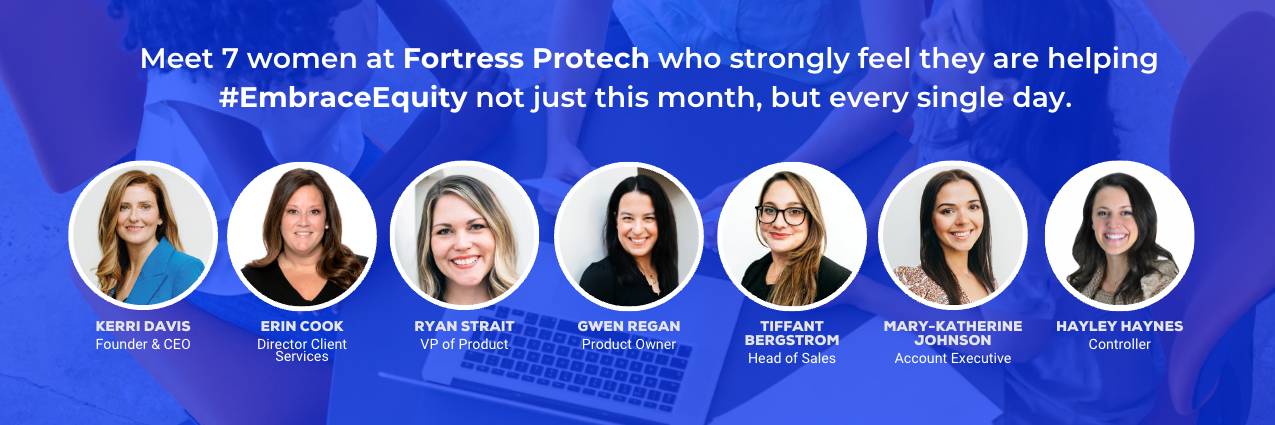 Meet 7 women at Fortress Protech who strongly feel they are helping #EmbraceEquity not just this month, but every single day.

KERRI DAVIS
Founder & CEO

ERIN COOK
Director Client Services

RYAN STRAIT
VP of Product

GWEN REGAN
Product Owner

TIFFANT BERGSTROM
Head of Sales

MARY-KATHERINE JOHNSON
Account Executive

HAYLEY HAYNES
Controller